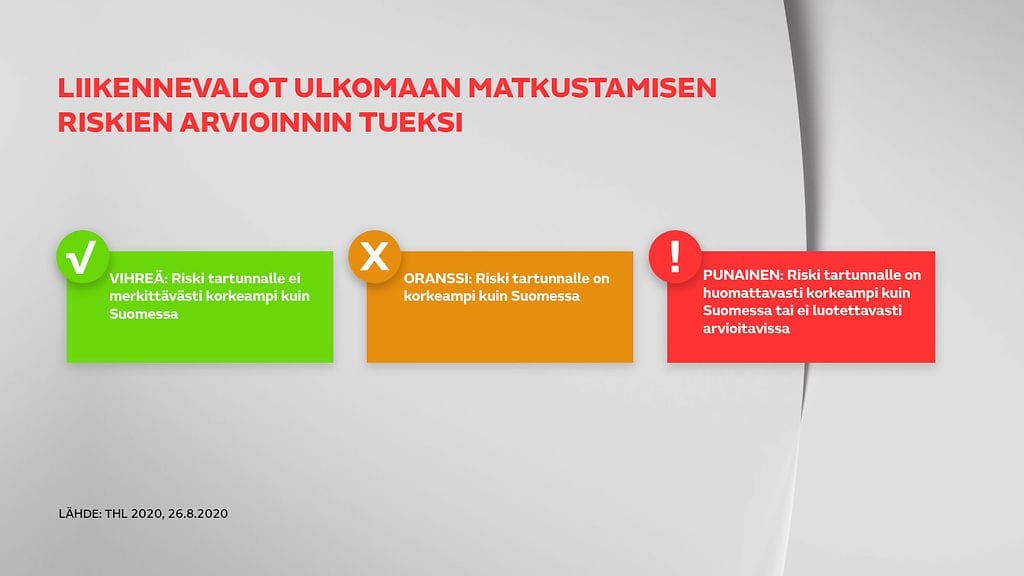 LIIKENNEVALOT ULKOMAAN MATKUSTAMISEN RISKIEN ARVIOINNIN TUEKSI

√

VIHREÄ: Riski tartunnalle ei merkittävästi korkeampi kuin Suomessa

X

ORANSSI: Riski tartunnalle on korkeampi kuin Suomessa

!

PUNAINEN: Riski tartunnalle on huomattavasti korkeampi kuin Suomessa tai ei luotettavasti arvioitavissa

LÄHDE: THL 2020, 26.8.2020